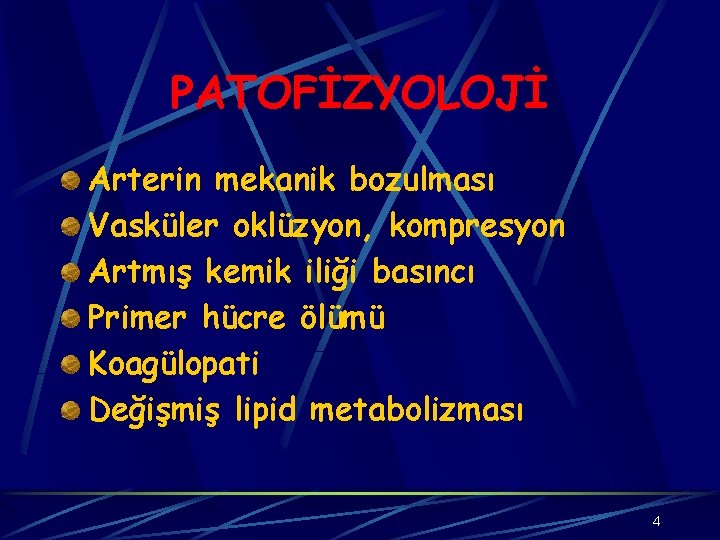 PATOFİZYOLOJİ

Arterin mekanik bozulması
Vasküler oklüzyon, kompresyon
Artmış kemik iliği basıncı
Primer hücre ölümü
Koagülopati
Değişmiş lipid metabolizması

4